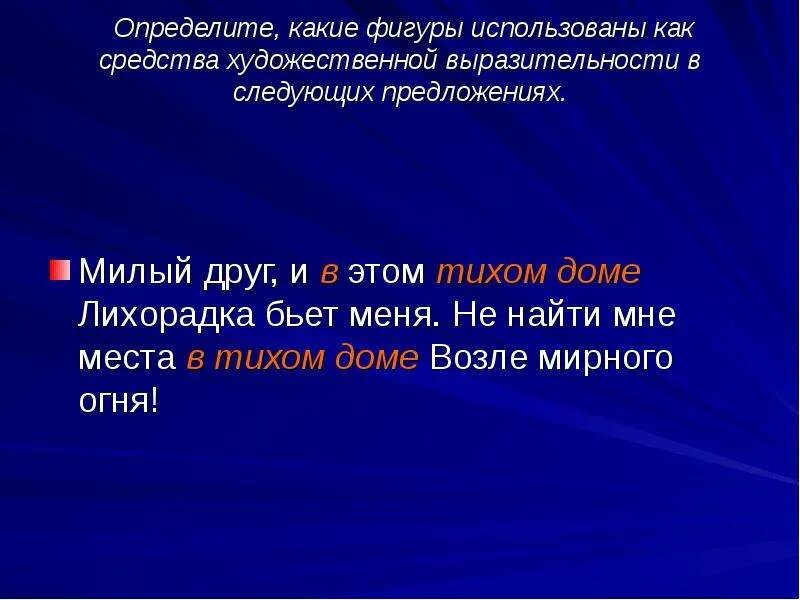 Определите, какие фигуры использованы как средства художественной выразительности в следующих предложениях.

Милый друг, и в этом тихом доме Лихорадка бьет меня. Не найти мне места в тихом доме Возле мирного огня!